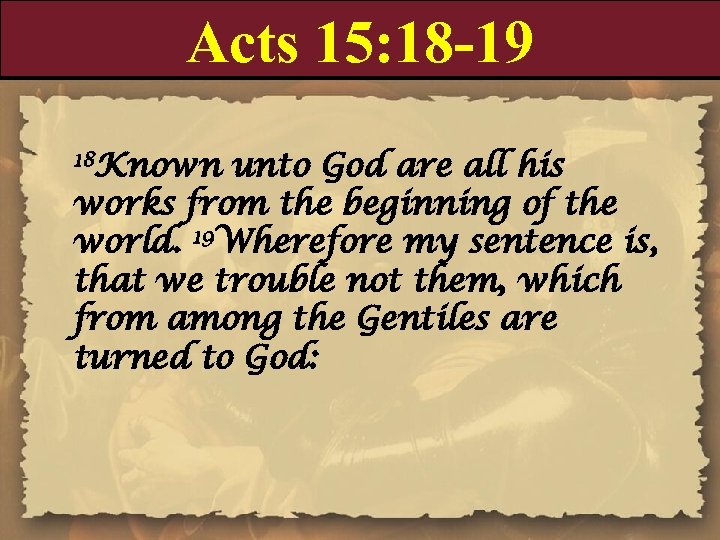 Acts 15:18-19

$^{18}$Known unto God are all his works from the beginning of the world. $^{19}$Wherefore my sentence is, that we trouble not them, which from among the Gentiles are turned to God: